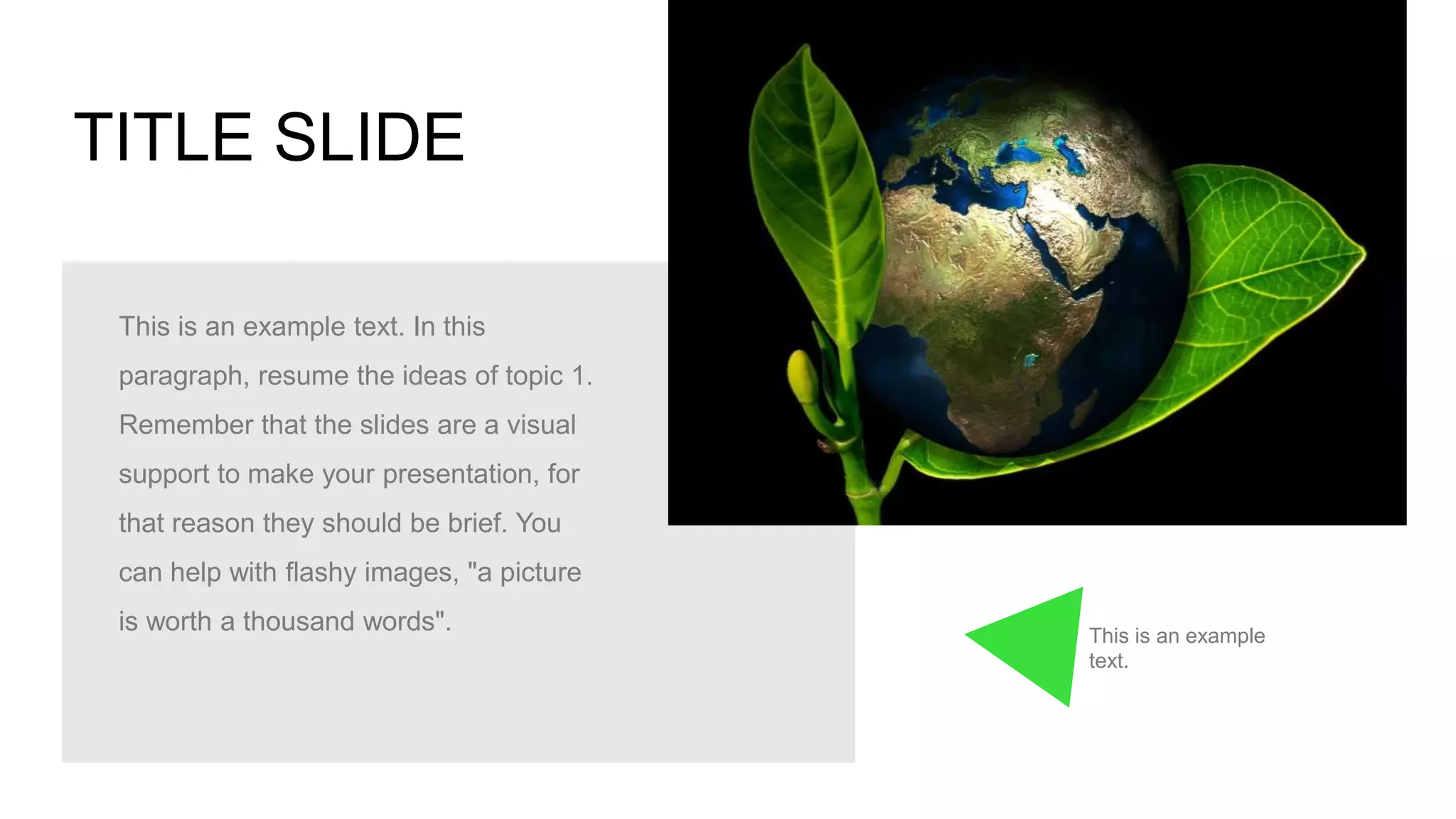 TITLE SLIDE

This is an example text. In this paragraph, resume the ideas of topic 1. Remember that the slides are a visual support to make your presentation, for that reason they should be brief. You can help with flashy images, "a picture is worth a thousand words".

This is an example text.